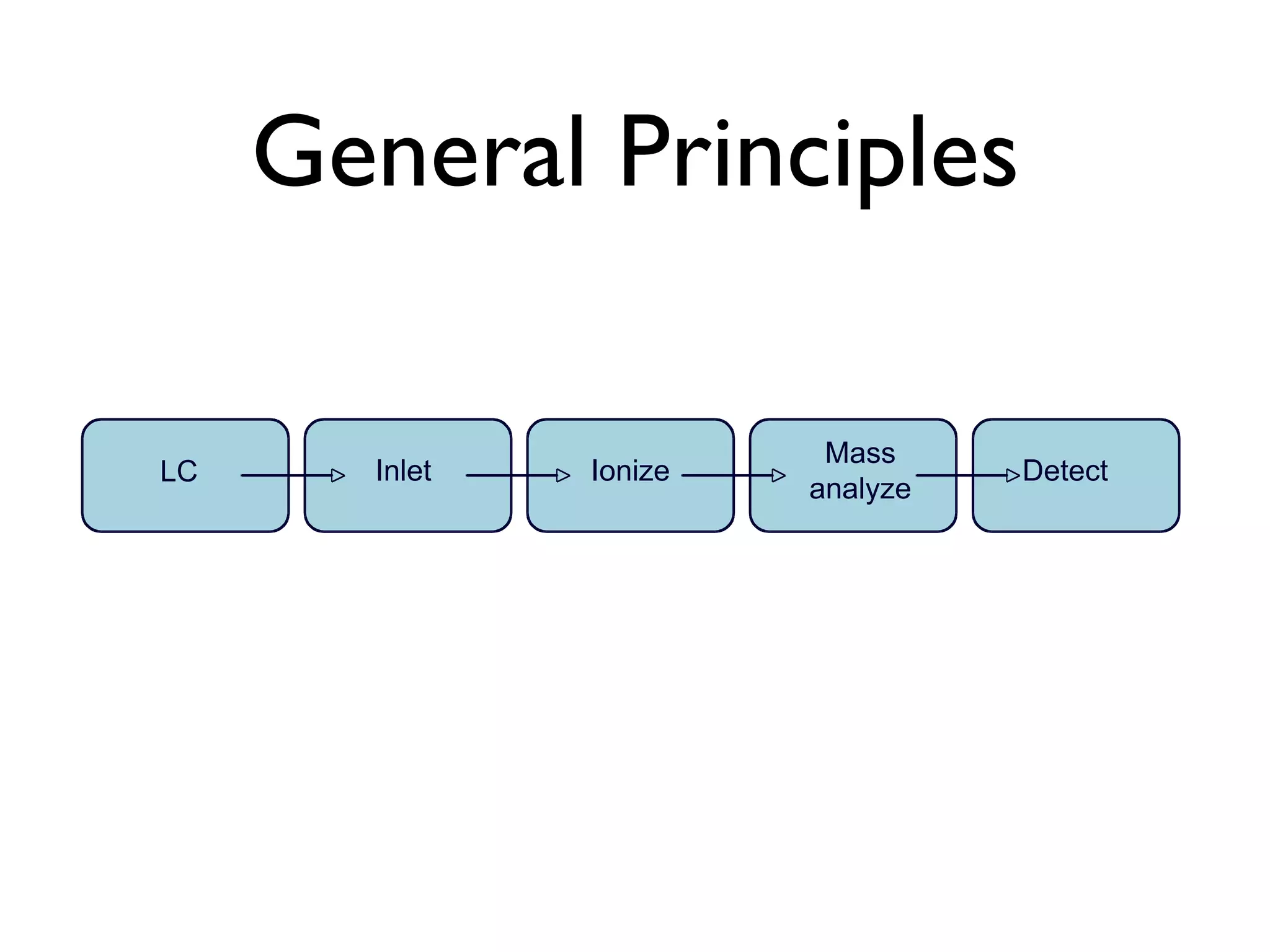 General Principles

LC

Inlet

Ionize

Mass analyze

Detect